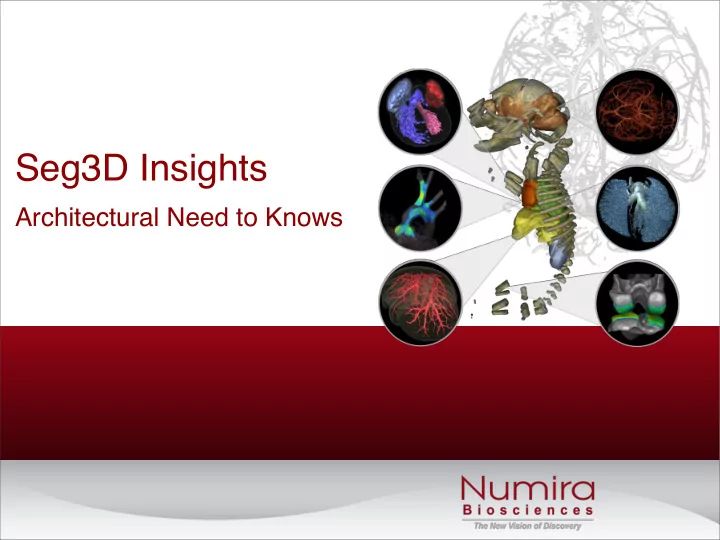 Seg3D Insights

Architectural Need to Knows

Numira
Biosciences
The New Vision of Discovery